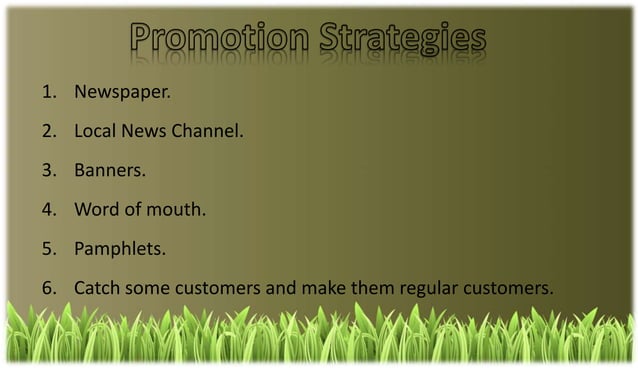 Promotion Strategies

1. Newspaper.
2. Local News Channel.
3. Banners.
4. Word of mouth.
5. Pamphlets.
6. Catch some customers and make them regular customers.